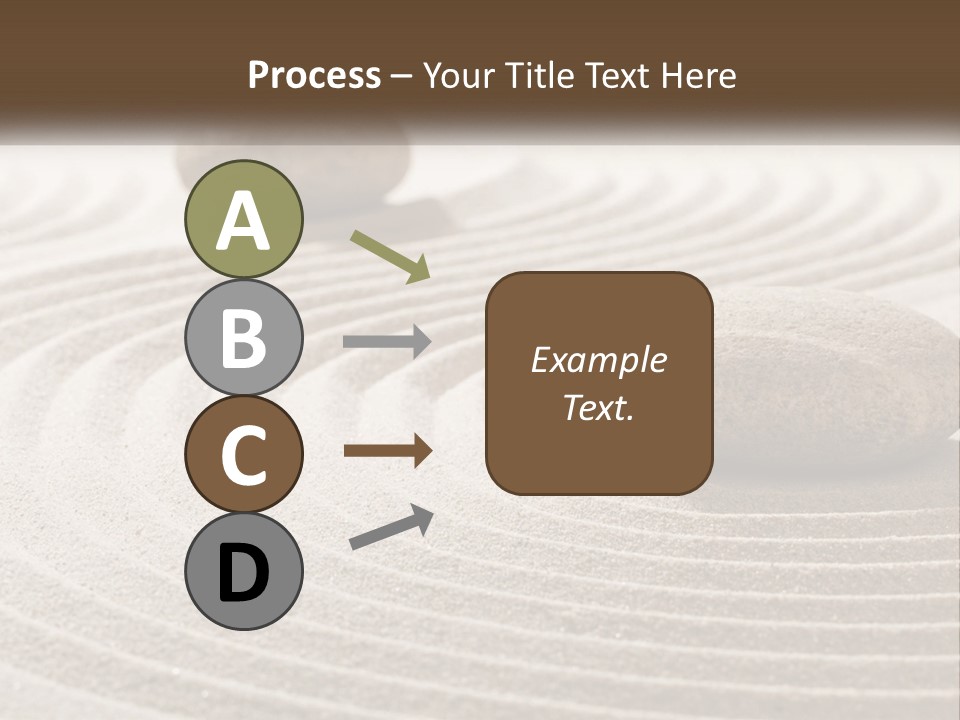 Process – Your Title Text Here

A

B

C

D

Example Text.